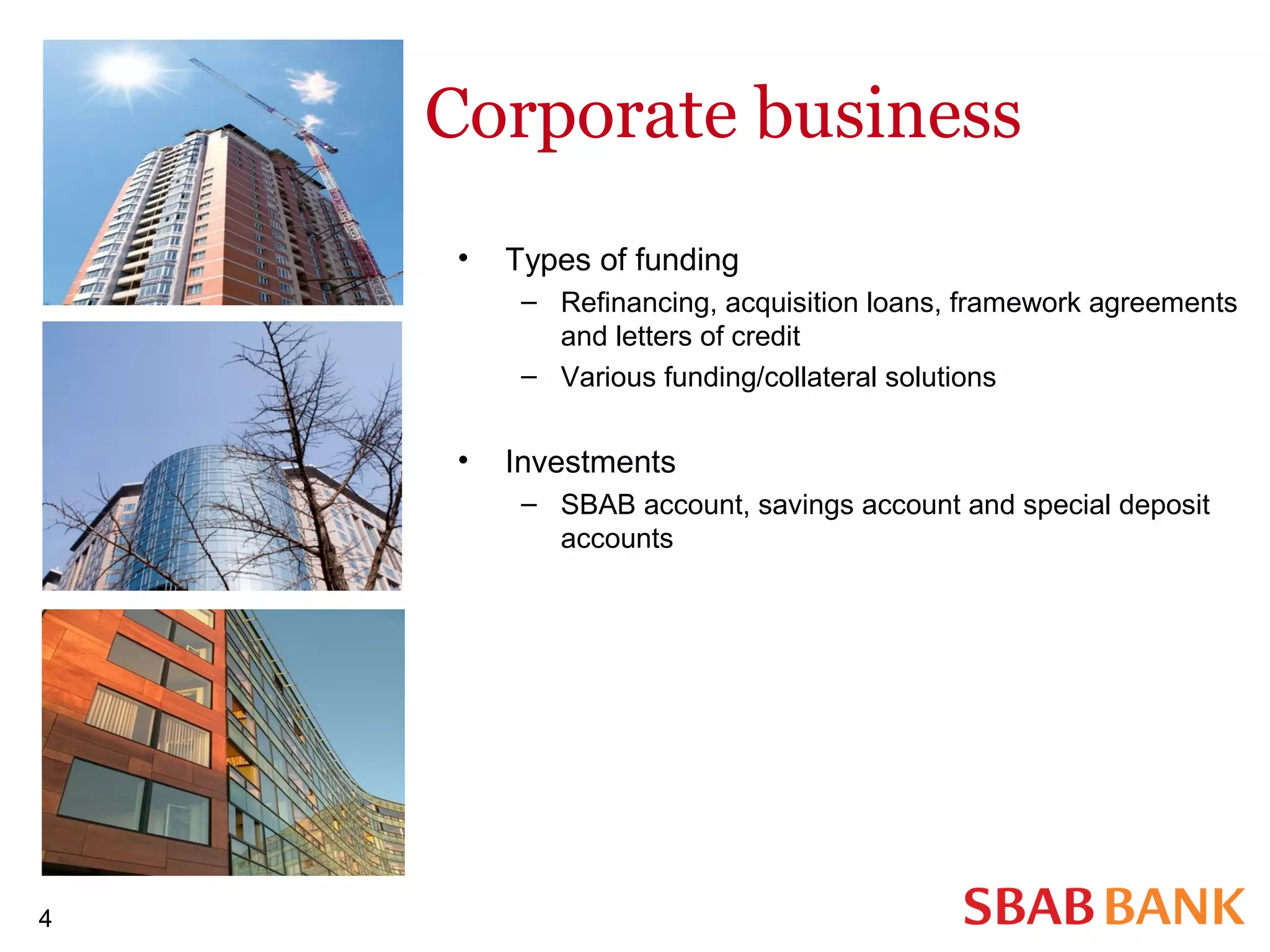 Corporate business

• Types of funding
– Refinancing, acquisition loans, framework agreements and letters of credit
– Various funding/collateral solutions

• Investments
– SBAB account, savings account and special deposit accounts

4

SBAB BANK